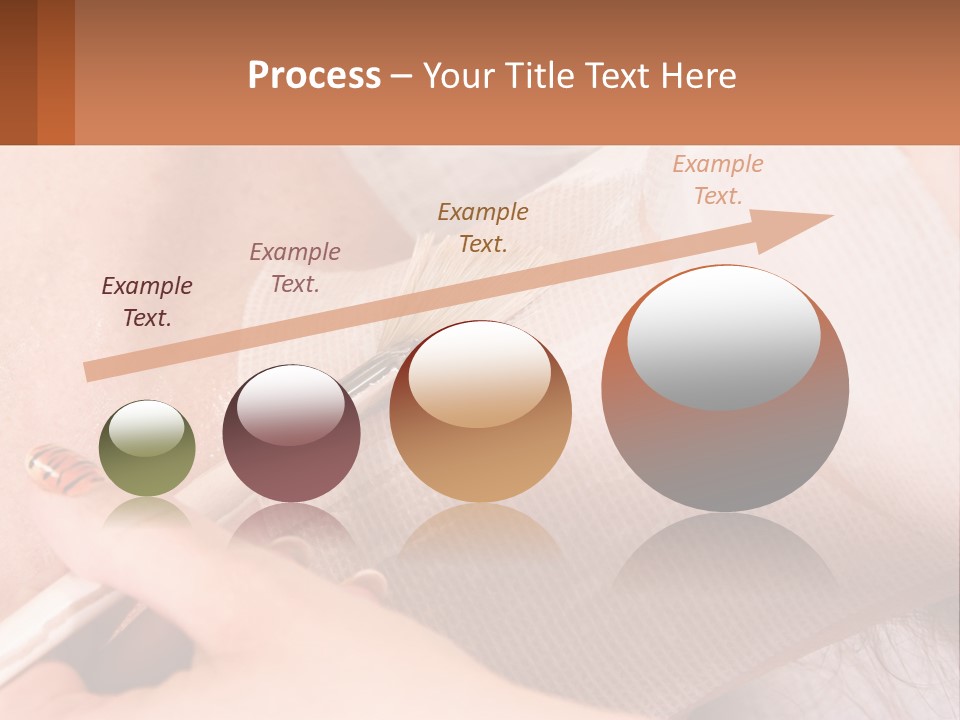 Process – Your Title Text Here

Example Text.

Example Text.

Example Text.

Example Text.